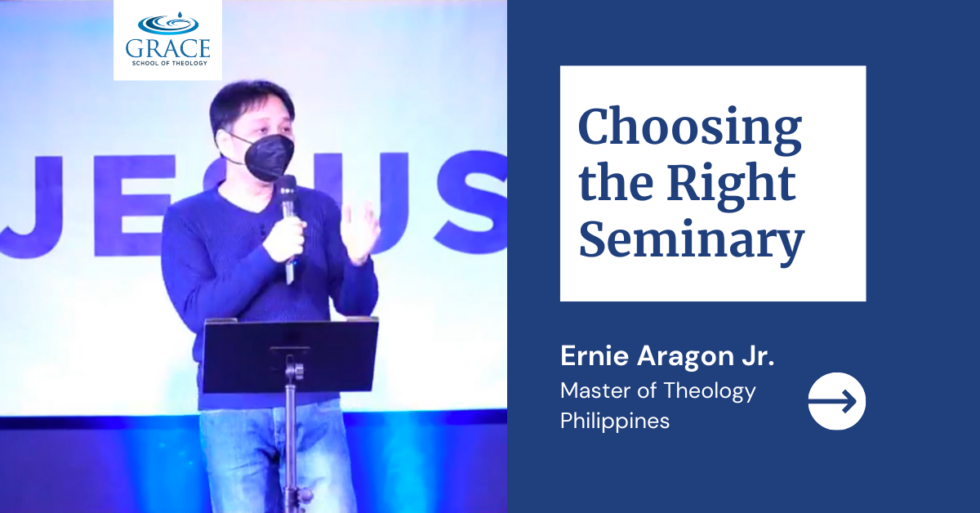 GRACE
SCHOOL OF THEOLOGY

JESUS

Choosing the Right Seminary

Ernie Aragon Jr.
Master of Theology
Philippines